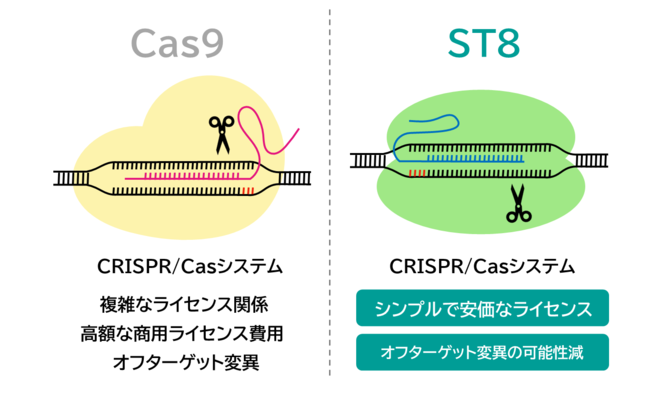 Cas9

CRISPR/Casシステム

複雑なライセンス関係

高額な商用ライセンス費用

オフターゲット変異

ST8

CRISPR/Casシステム

シンプルで安価なライセンス

オフターゲット変異の可能性減